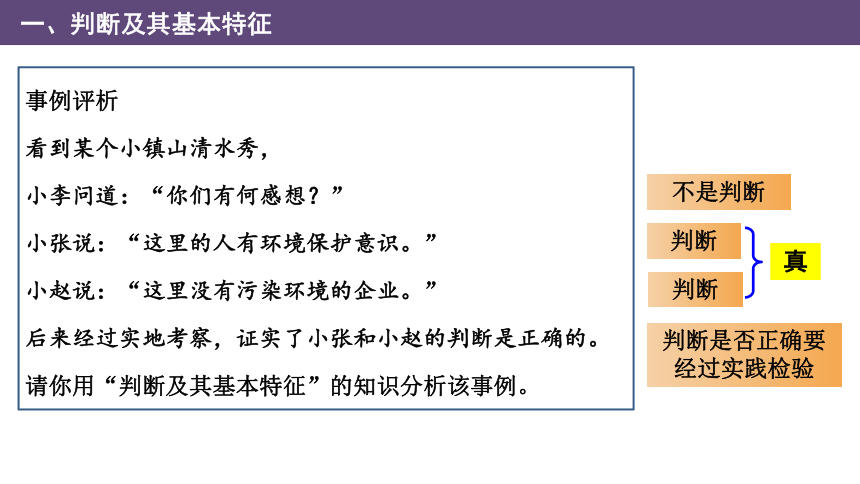 一、判断及其基本特征

事例评析

看到某个小镇山清水秀，

小李问道：“你们有何感想？”

小张说：“这里的人有环境保护意识。”

小赵说：“这里没有污染环境的企业。”

后来经过实地考察，证实了小张和小赵的判断是正确的。

请你用“判断及其基本特征”的知识分析该事例。

不是判断

判断

判断

真

判断是否正确要经过实践检验